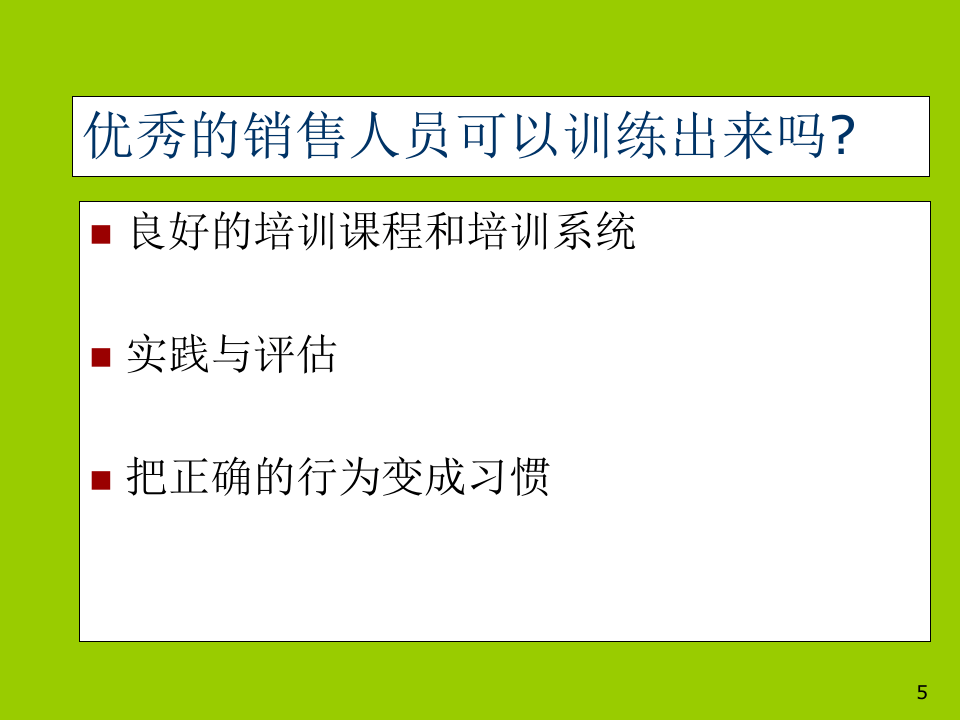 优秀的销售人员可以训练出来吗?

• 良好的培训课程和培训系统

• 实践与评估

• 把正确的行为变成习惯

5